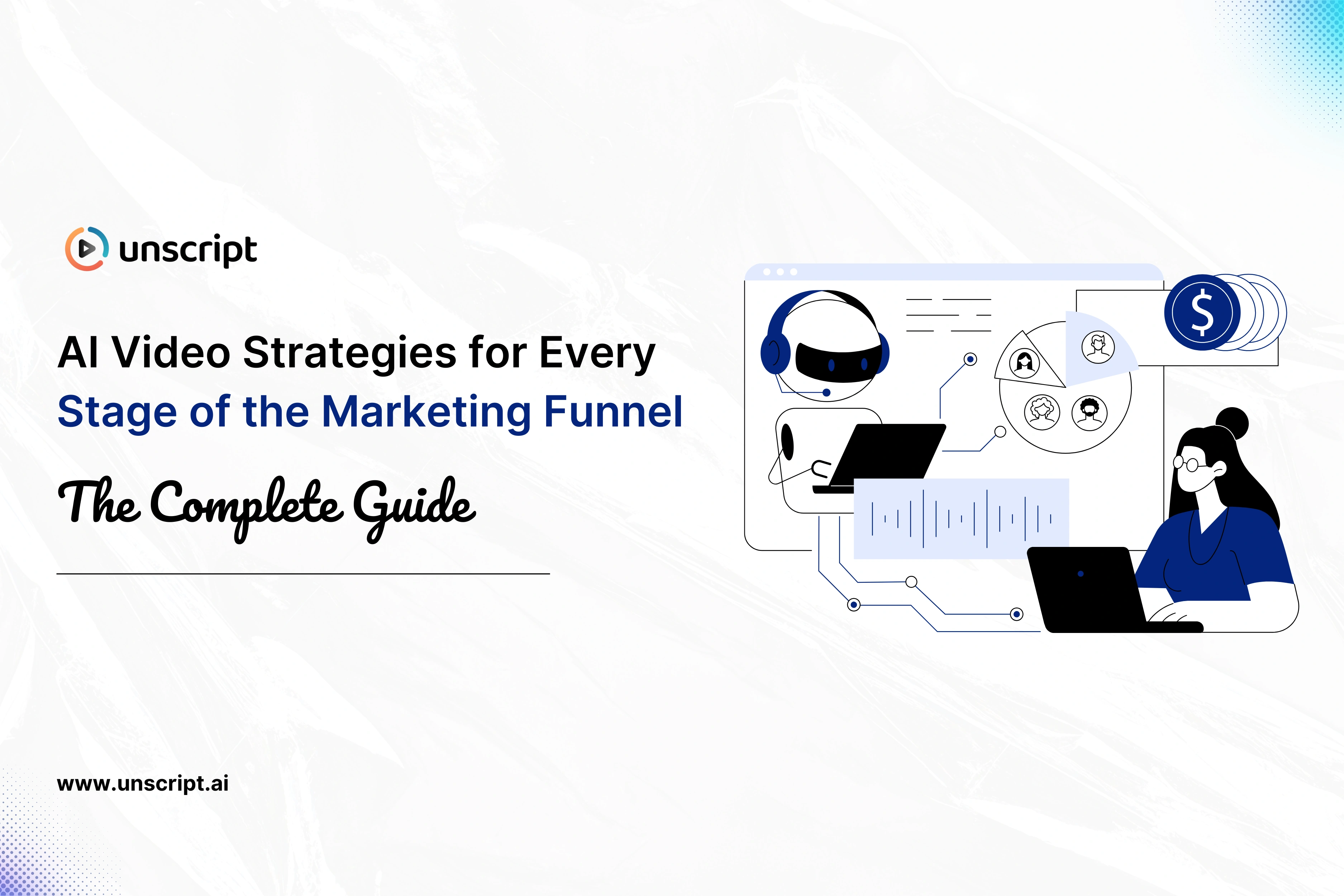 unscript

AI Video Strategies for Every Stage of the Marketing Funnel

The Complete Guide

$

www.unscript.ai